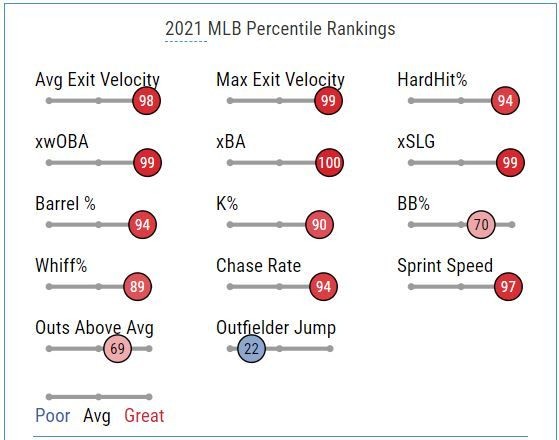 2021 MLB Percentile Rankings

Avg Exit Velocity
98

Max Exit Velocity
99

HardHit%
94

xwOBA
99

xBA
100

xSLG
99

Barrel %
94

K%
90

BB%
70

Whiff%
89

Chase Rate
94

Sprint Speed
97

Outs Above Avg
69

Outfielder Jump
22

Poor Avg Great